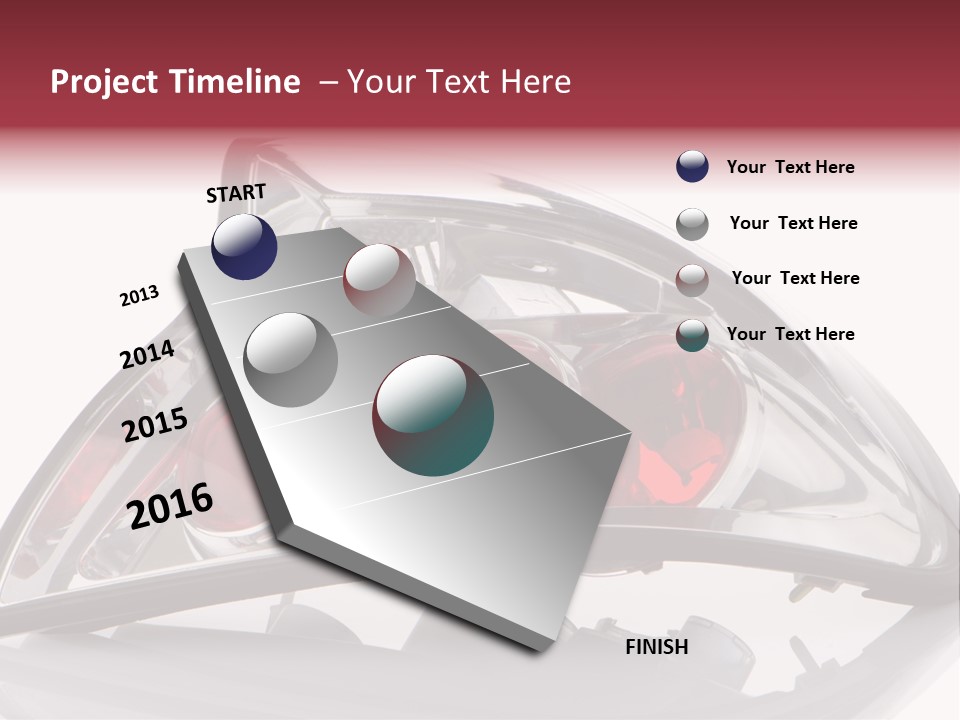 Project Timeline – Your Text Here

START

2013

2014

2015

2016

FINISH

Your Text Here

Your Text Here

Your Text Here

Your Text Here